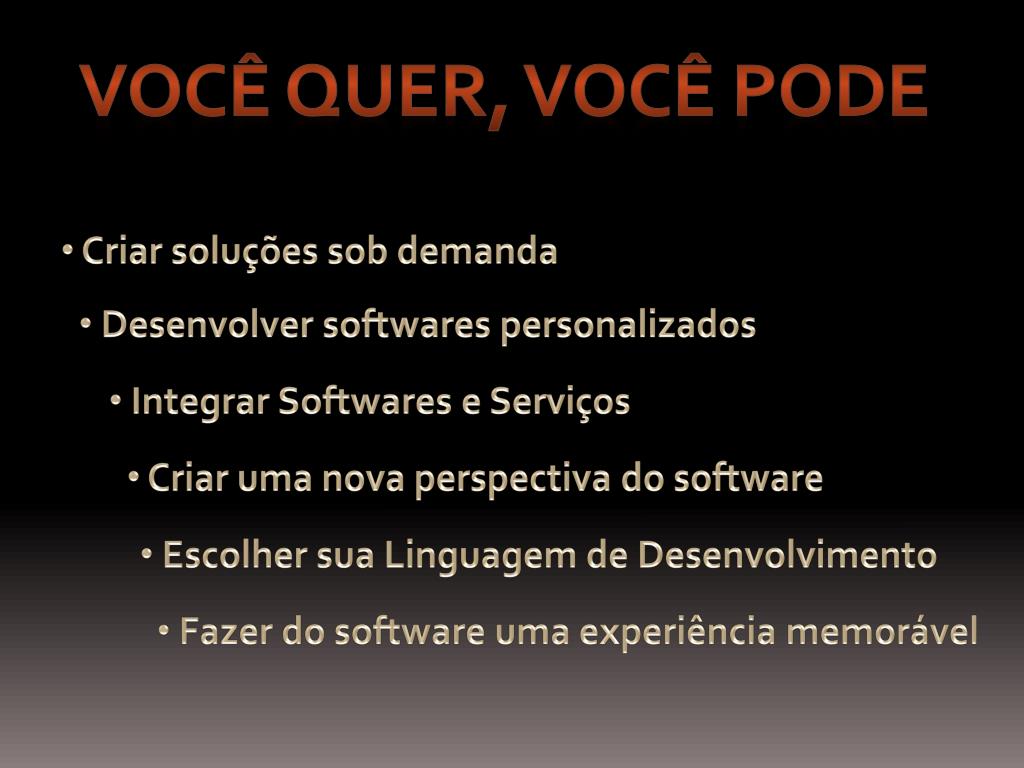 VOCÊ QUER, VOCÊ PODE

• Criar soluções sob demanda
• Desenvolver softwares personalizados
• Integrar Softwares e Serviços
• Criar uma nova perspectiva do software
• Escolher sua Linguagem de Desenvolvimento
• Fazer do software uma experiência memorável